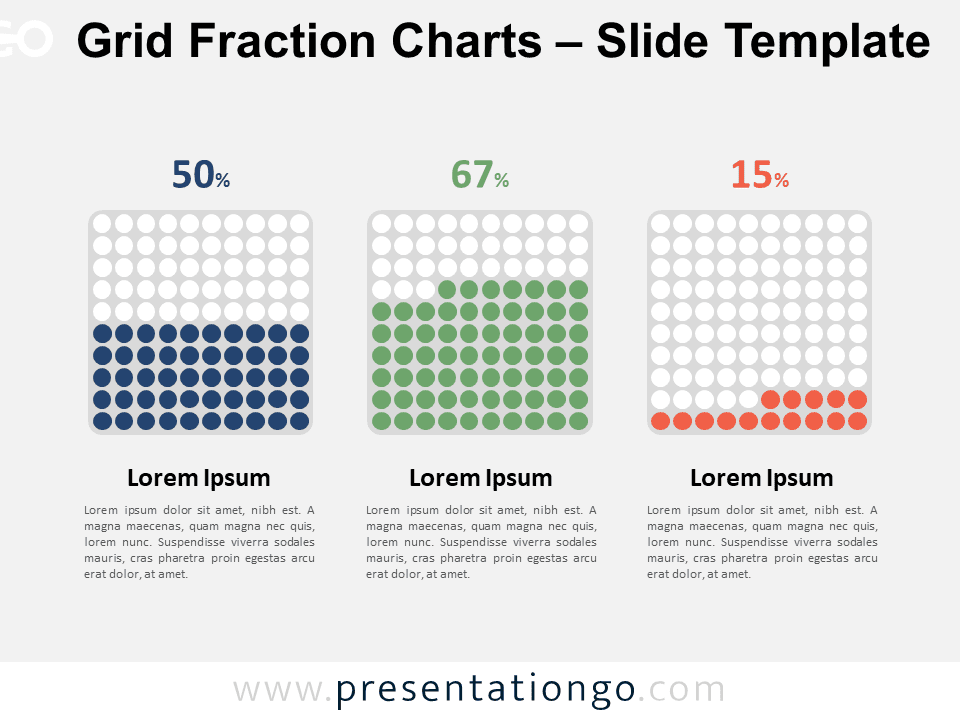 Grid Fraction Charts – Slide Template

50%

Lorem Ipsum

Lorem ipsum dolor sit amet, nibh est. A magna maecenas, quam magna nec quis, lorem nunc. Suspendisse viverra sodales mauris, cras pharetra proin egestas arcu erat dolor, at amet.

67%

Lorem Ipsum

Lorem ipsum dolor sit amet, nibh est. A magna maecenas, quam magna nec quis, lorem nunc. Suspendisse viverra sodales mauris, cras pharetra proin egestas arcu erat dolor, at amet.

15%

Lorem Ipsum

Lorem ipsum dolor sit amet, nibh est. A magna maecenas, quam magna nec quis, lorem nunc. Suspendisse viverra sodales mauris, cras pharetra proin egestas arcu erat dolor, at amet.

www.presentationgo.com